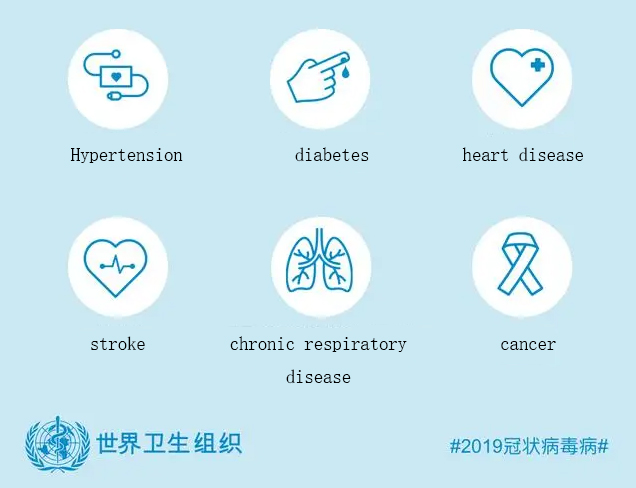 Hypertension

diabetes

heart disease

stroke

chronic respiratory disease

cancer

世界卫生组织

#2019冠状病毒病#